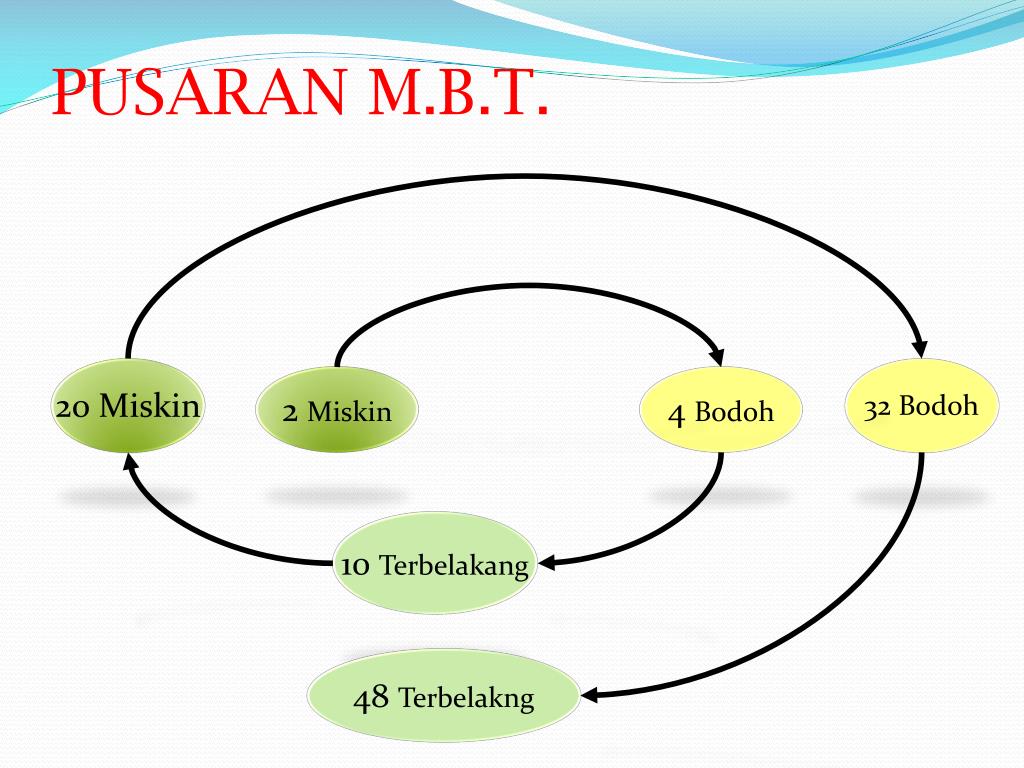 PUSARAN M.B.T.

20 Miskin

2 Miskin

4 Bodoh

32 Bodoh

10 Terbelakang

48 Terbelakng